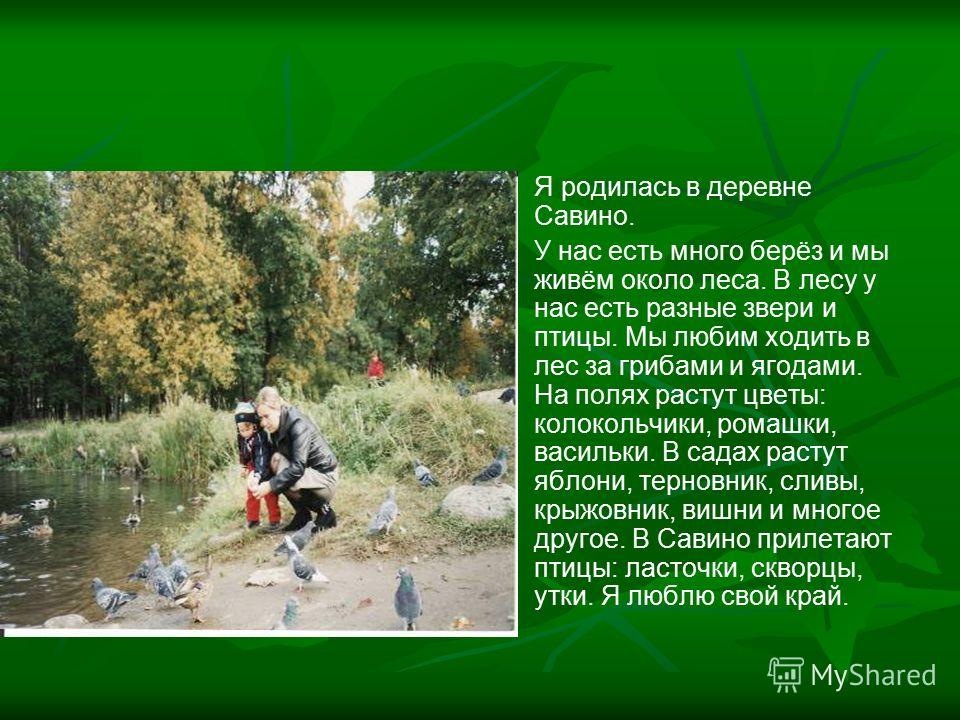 Я родилась в деревне Савино.

У нас есть много берёз и мы живём около леса. В лесу у нас есть разные звери и птицы. Мы любим ходить в лес за грибами и ягодами. На полях растут цветы: колокольчики, ромашки, васильки. В садах растут яблони, терновник, сливы, крыжовник, вишни и многое другое. В Савино прилетают птицы: ласточки, скворцы, утки. Я люблю свой край.

MyShared